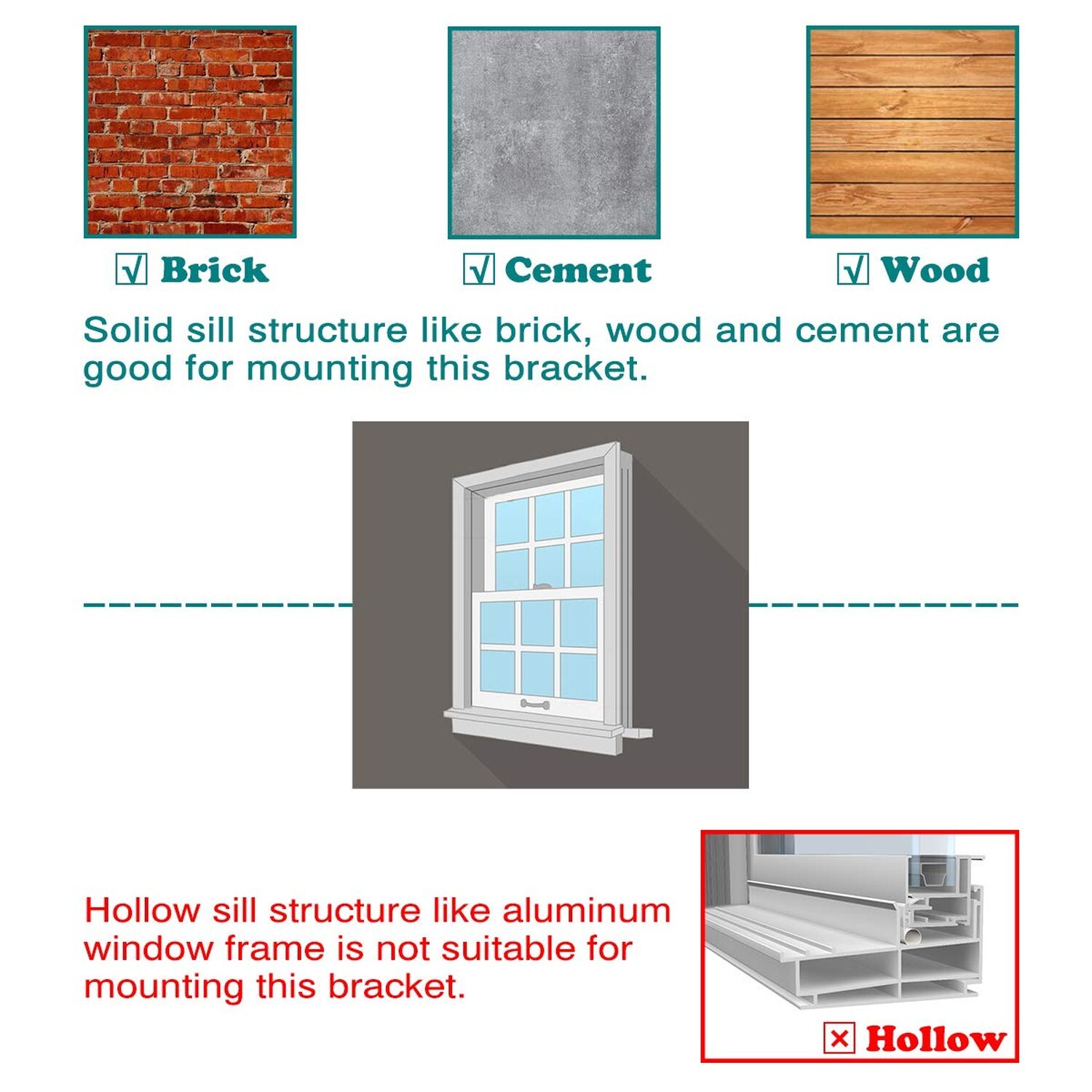 ☑ Brick ☑ Cement ☑ Wood

Solid sill structure like brick, wood and cement are good for mounting this bracket.

Hollow sill structure like aluminum window frame is not suitable for mounting this bracket.

☒ Hollow